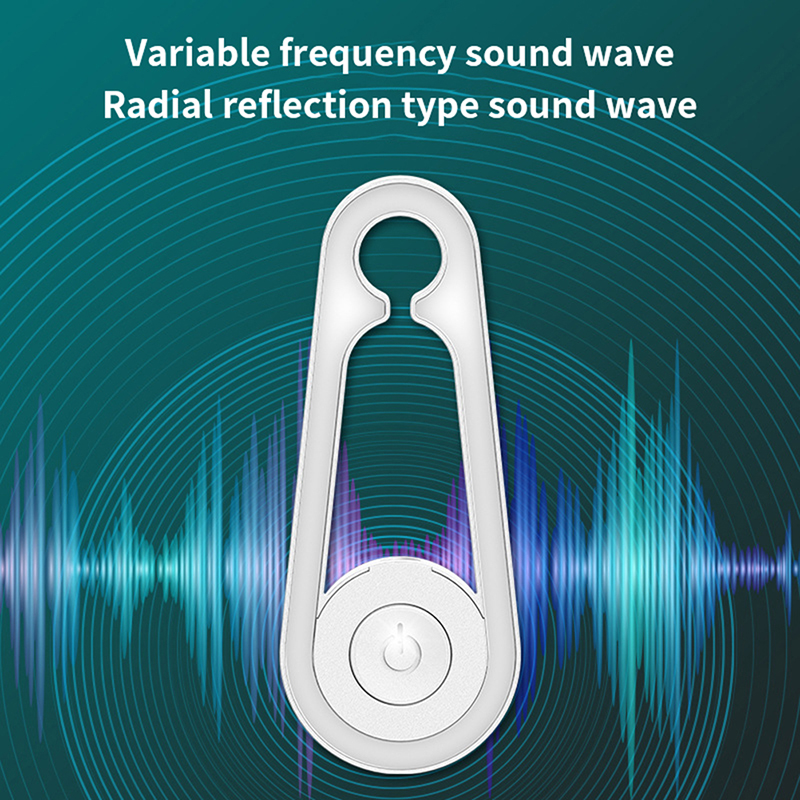 Variable frequency sound wave
Radial reflection type sound wave